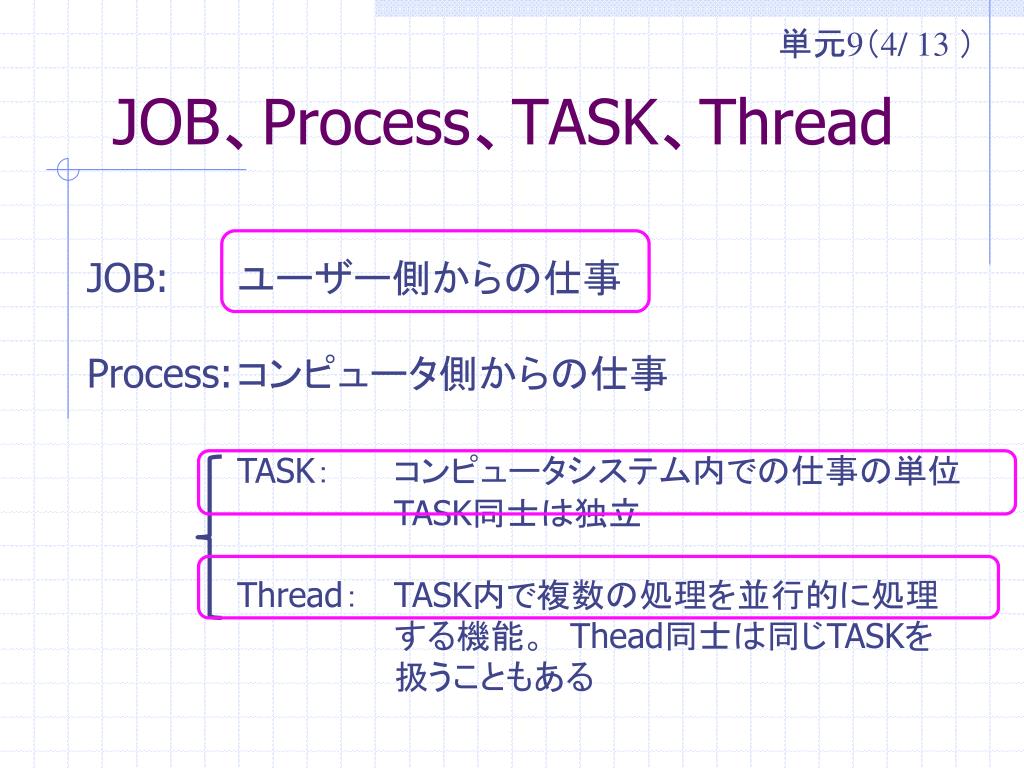 単元9（4/ 13 ）

JOB、Process、TASK、Thread

JOB: ユーザー側からの仕事

Process:コンピュータ側からの仕事

TASK: コンピュータシステム内での仕事の単位 TASK同士は独立

Thread: TASK内で複数の処理を並行的に処理する機能。 Thead同士は同じTASKを扱うこともある